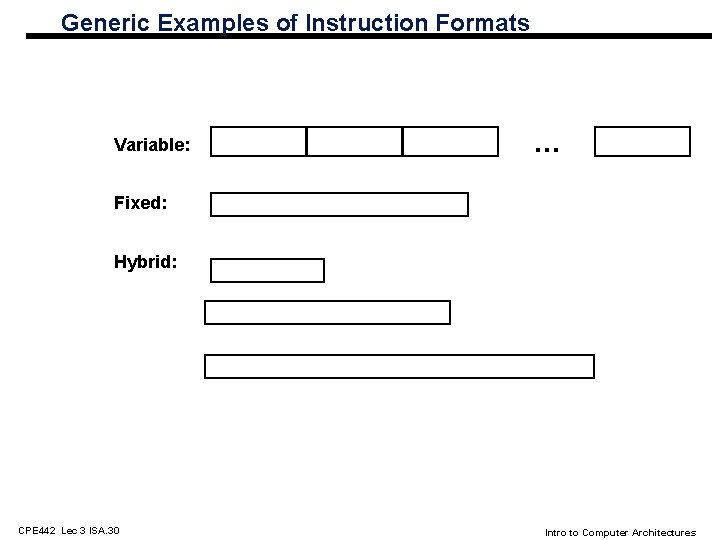 Generic Examples of Instruction Formats

Variable: …

Fixed:

Hybrid:

CPE442 Lec 3 ISA.30

Intro to Computer Architectures